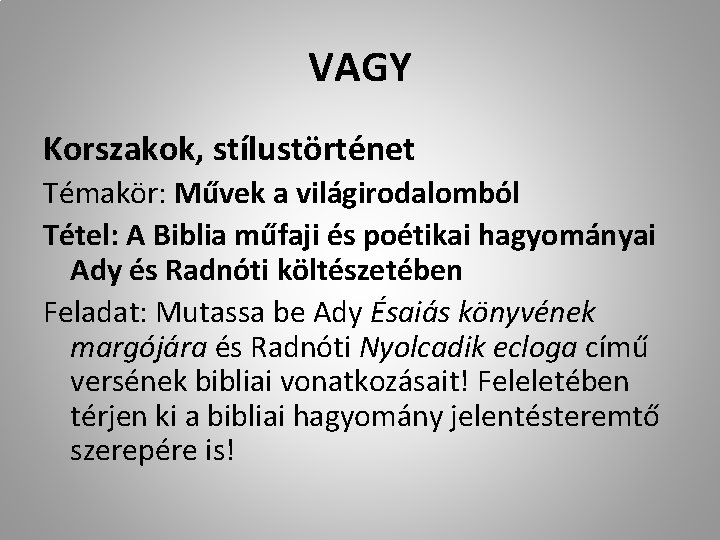 VAGY

Korszakok, stílustörténet

Témakör: Művek a világirodalomból

Tétel: A Biblia műfaji és poétikai hagyományai Ady és Radnóti költészetében

Feladat: Mutassa be Ady Ésaiás könyvének margójára és Radnóti Nyolcadik ecloga című versének bibliai vonatkozásait! Feleletében térjen ki a bibliai hagyomány jelentésteremtő szerepére is!